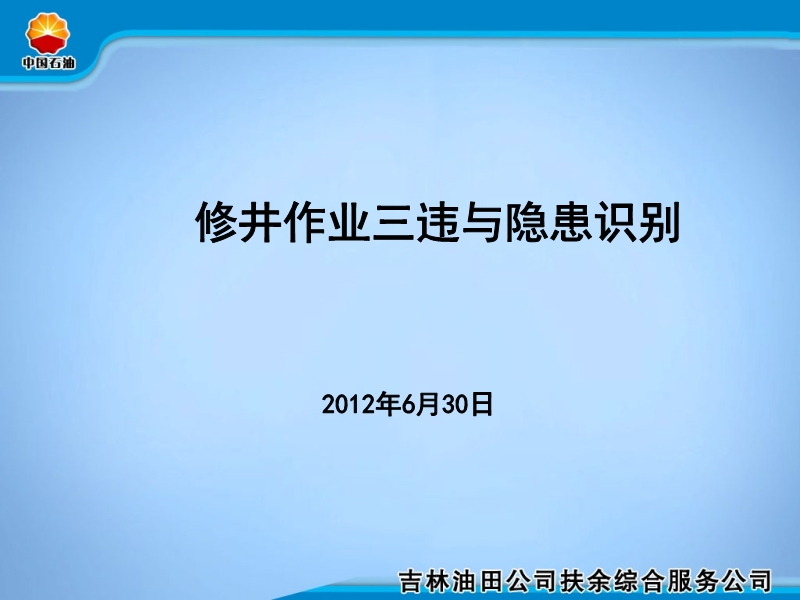 中国石油

修井作业三违与隐患识别

2012年6月30日

吉林油田公司扶余综合服务公司